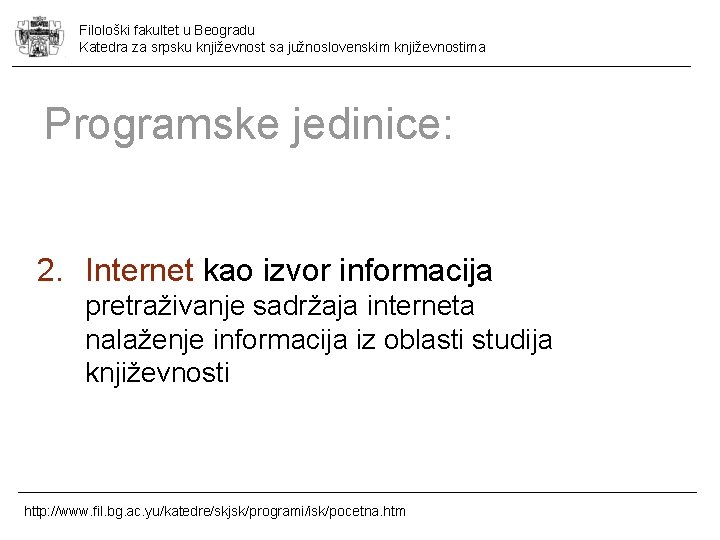 Filološki fakultet u Beogradu
Katedra za srpsku književnost sa južnoslovenskim književnostima

Programske jedinice:

2. Internet kao izvor informacija
pretraživanje sadržaja interneta
nalaženje informacija iz oblasti studija književnosti

http://www.fil.bg.ac.yu/katedre/skjsk/programi/isk/pocetna.htm